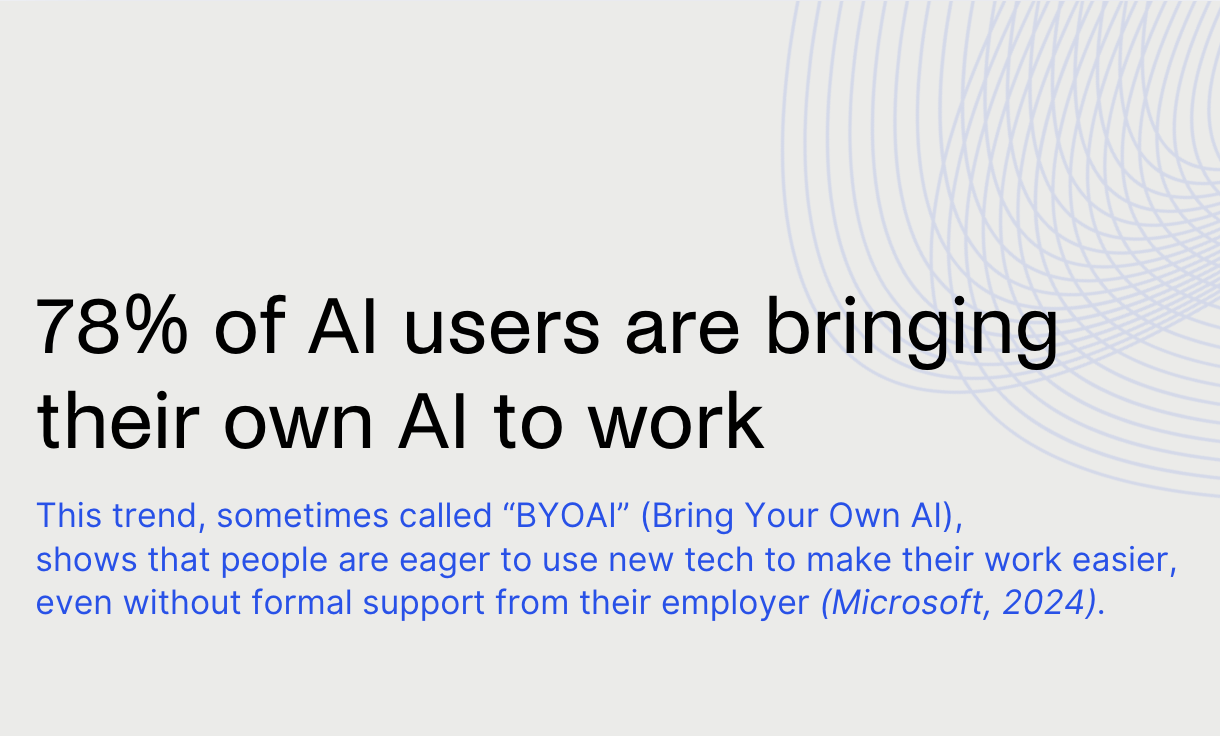 78% of AI users are bringing their own AI to work

This trend, sometimes called “BYOAI” (Bring Your Own AI), shows that people are eager to use new tech to make their work easier, even without formal support from their employer (Microsoft, 2024).